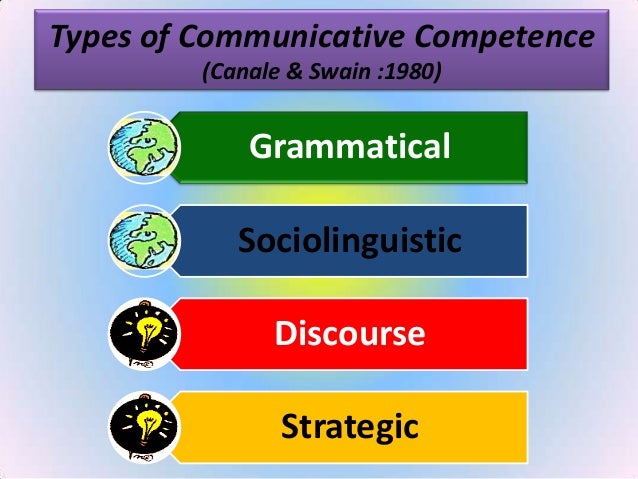 Types of Communicative Competence
(Canale & Swain :1980)

Grammatical

Sociolinguistic

Discourse

Strategic